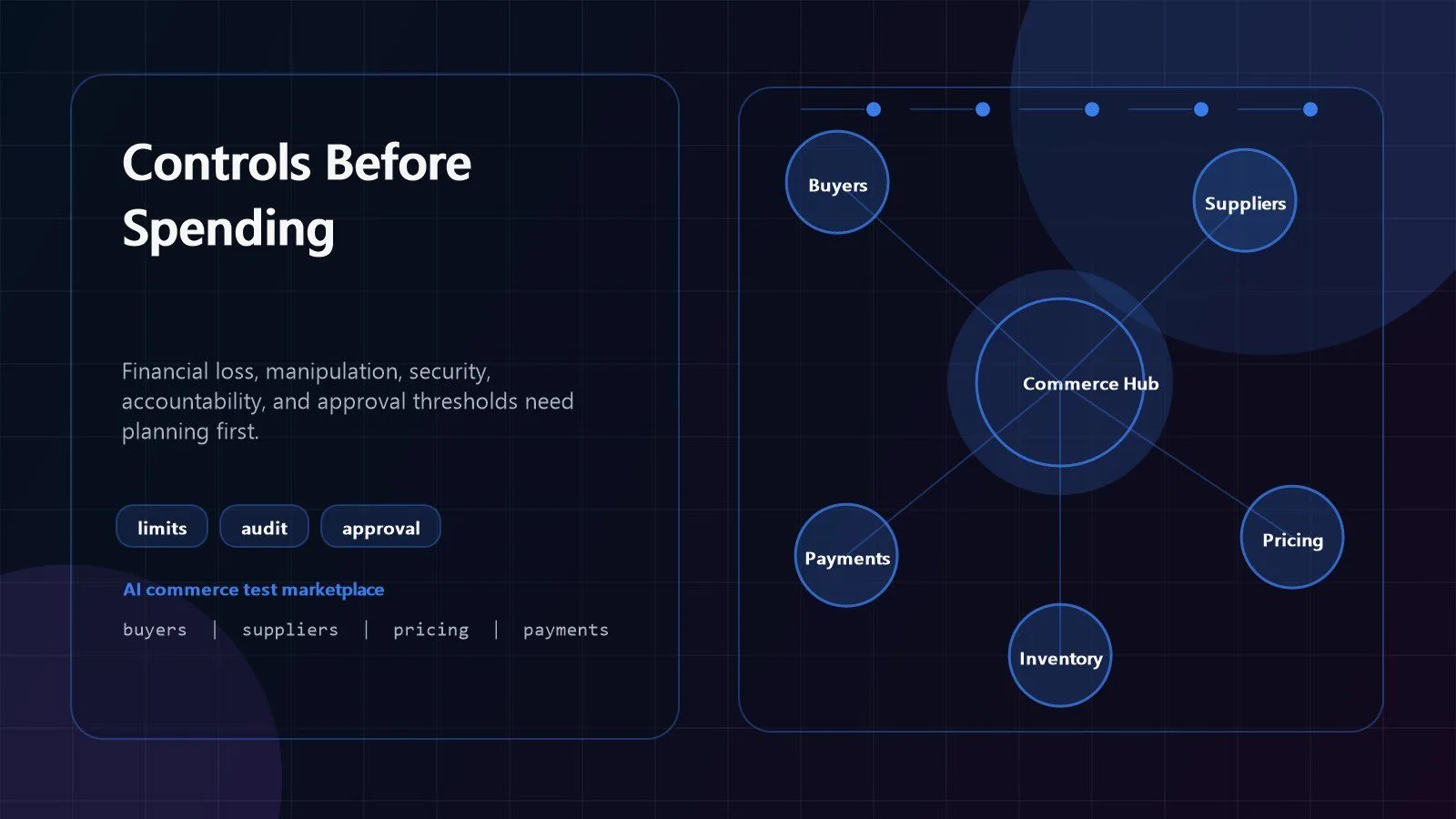 Controls Before Spending

Financial loss, manipulation, security, accountability, and approval thresholds need planning first.

limits
audit
approval

AI commerce test marketplace

buyers | suppliers | pricing | payments

Buyers
Suppliers
Commerce Hub
Payments
Pricing
Inventory